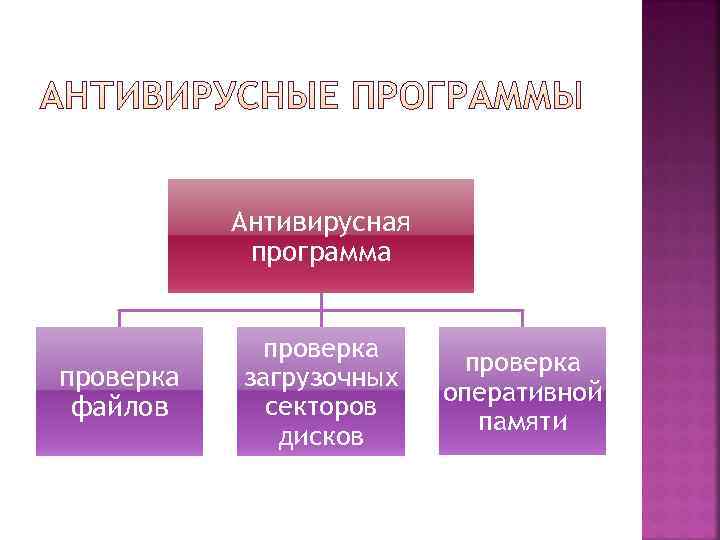 АНТИВИРУСНЫЕ ПРОГРАММЫ

Антивирусная программа

проверка файлов

проверка загрузочных секторов дисков

проверка оперативной памяти